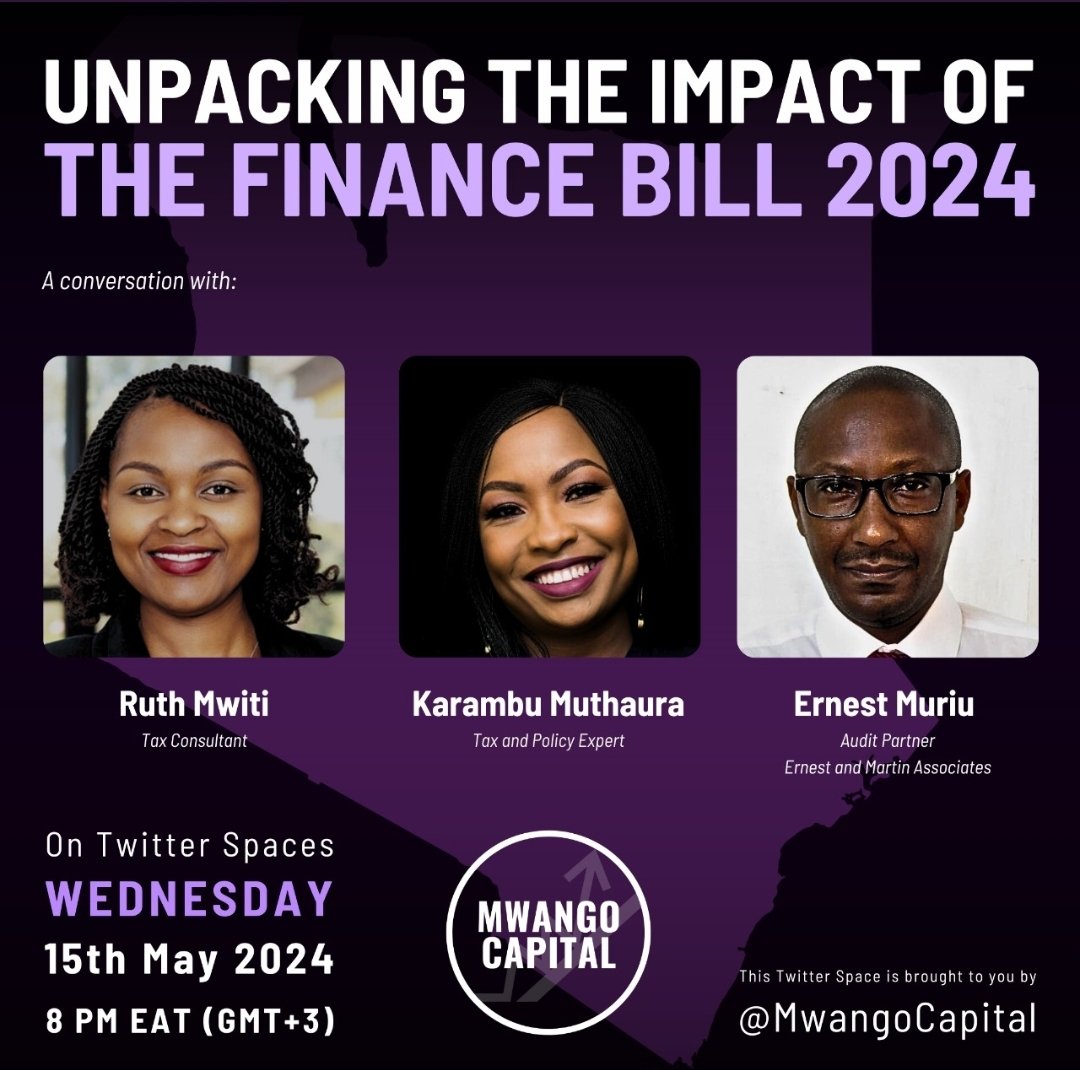 UNPACKING THE IMPACT OF
THE FINANCE BILL 2024

A conversation with:

Ruth Mwiti
Tax Consultant

Karambu Muthaura
Tax and Policy Expert

Ernest Muriu
Audit Partner
Ernest and Martin Associates

On Twitter Spaces
WEDNESDAY
15th May 2024
8 PM EAT (GMT+3)

MWANGO CAPITAL

This Twitter Space is brought to you by
@MwangoCapital